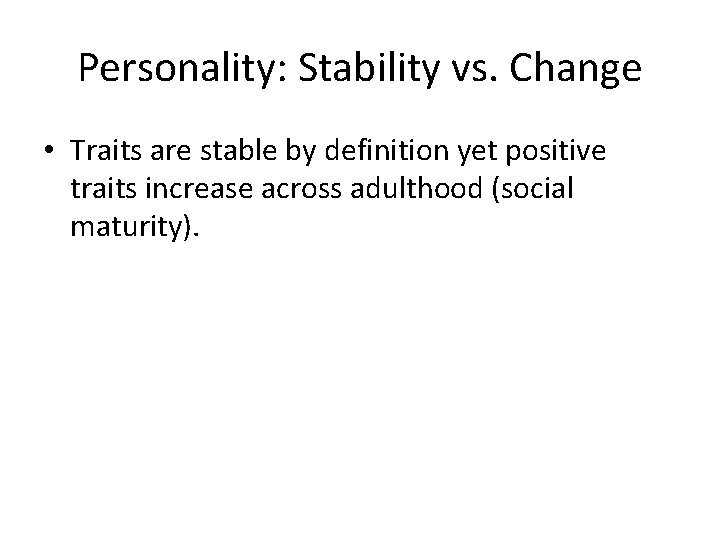 Personality: Stability vs. Change

• Traits are stable by definition yet positive traits increase across adulthood (social maturity).